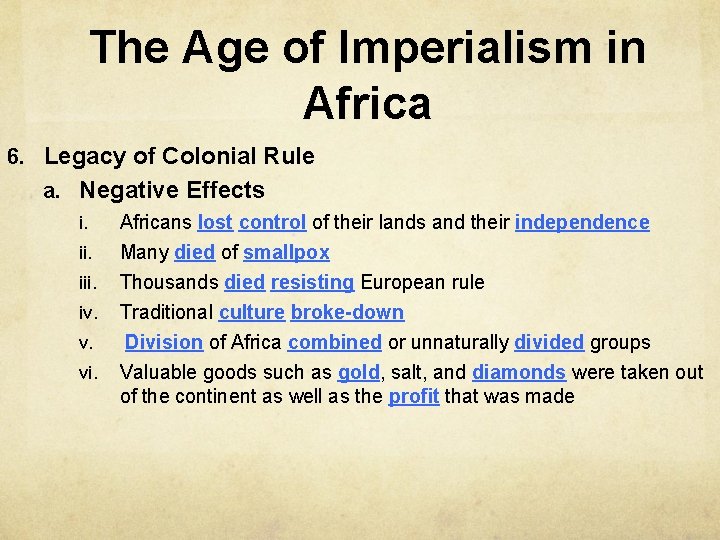 The Age of Imperialism in Africa

6. Legacy of Colonial Rule

a. Negative Effects

i. Africans lost control of their lands and their independence

ii. Many died of smallpox

iii. Thousands died resisting European rule

iv. Traditional culture broke-down

v. Division of Africa combined or unnaturally divided groups

vi. Valuable goods such as gold, salt, and diamonds were taken out of the continent as well as the profit that was made